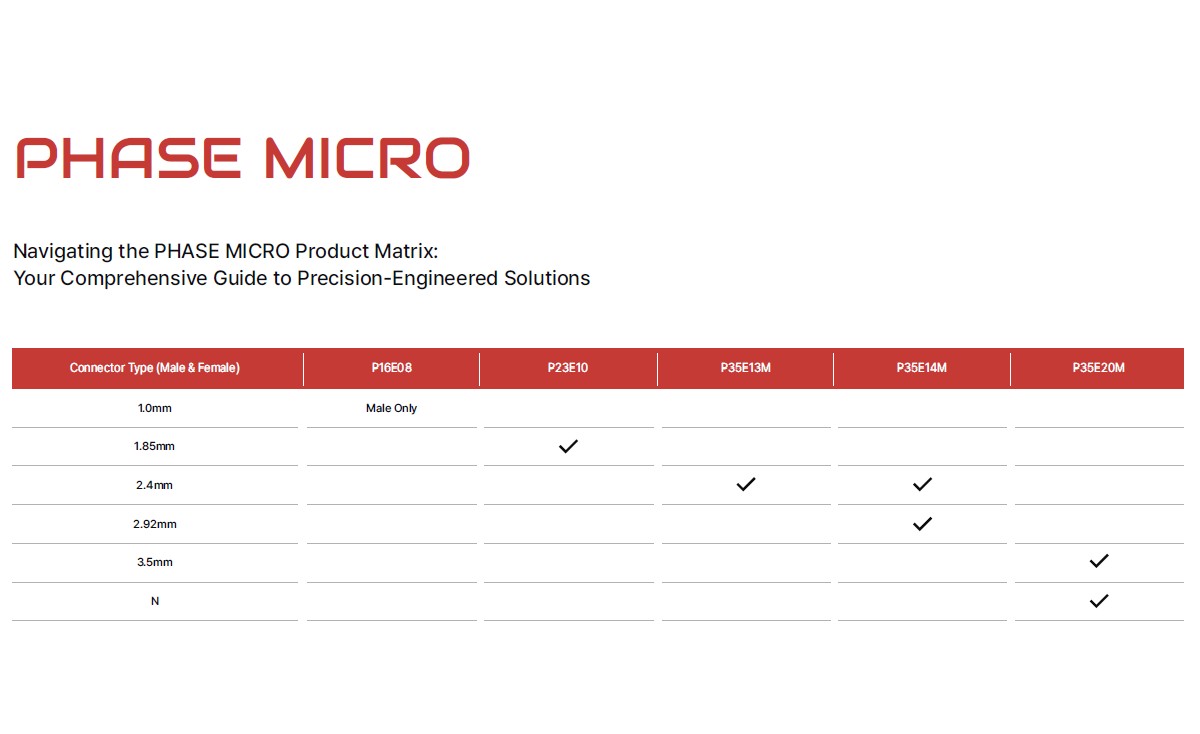 PHASE MICRO

Navigating the PHASE MICRO Product Matrix:
Your Comprehensive Guide to Precision-Engineered Solutions

| Connector Type (Male & Female) | P16E08 | P23E10 | P35E13M | P35E14M | P35E20M |
|---|---|---|---|---|---|
| 1.0mm | Male Only | | | | |
| 1.85mm | | ✓ | | | |
| 2.4mm | | | ✓ | ✓ | |
| 2.92mm | | | | ✓ | |
| 3.5mm | | | | | ✓ |
| N | | | | | ✓ |